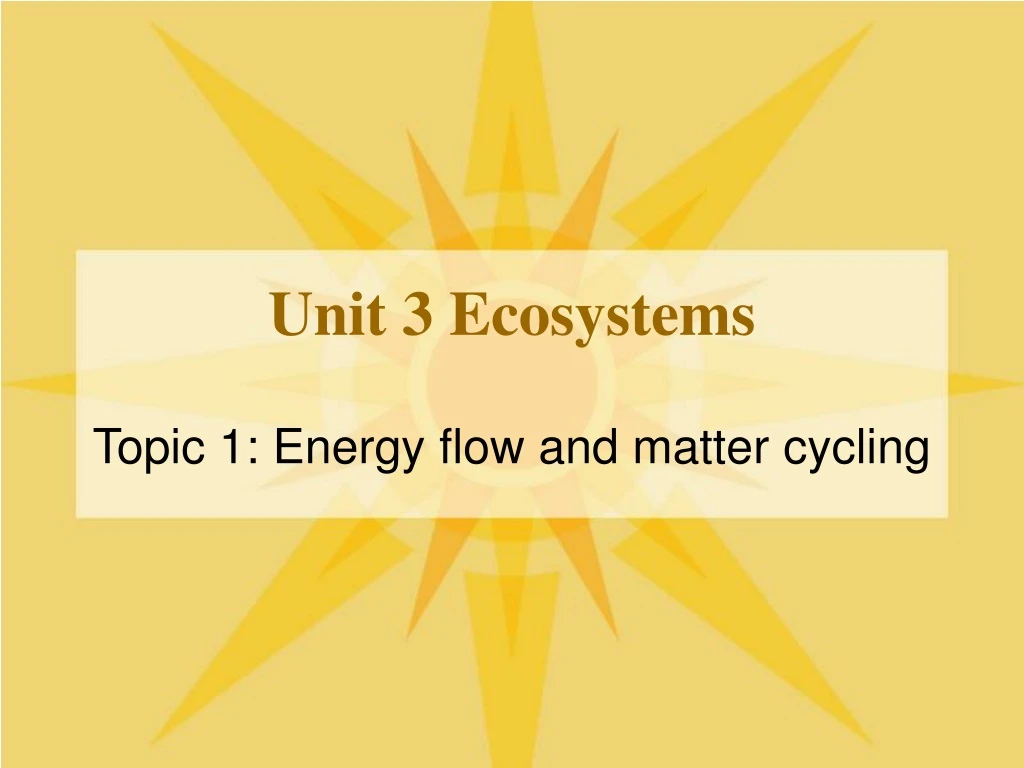 Unit 3 Ecosystems

Topic 1: Energy flow and matter cycling